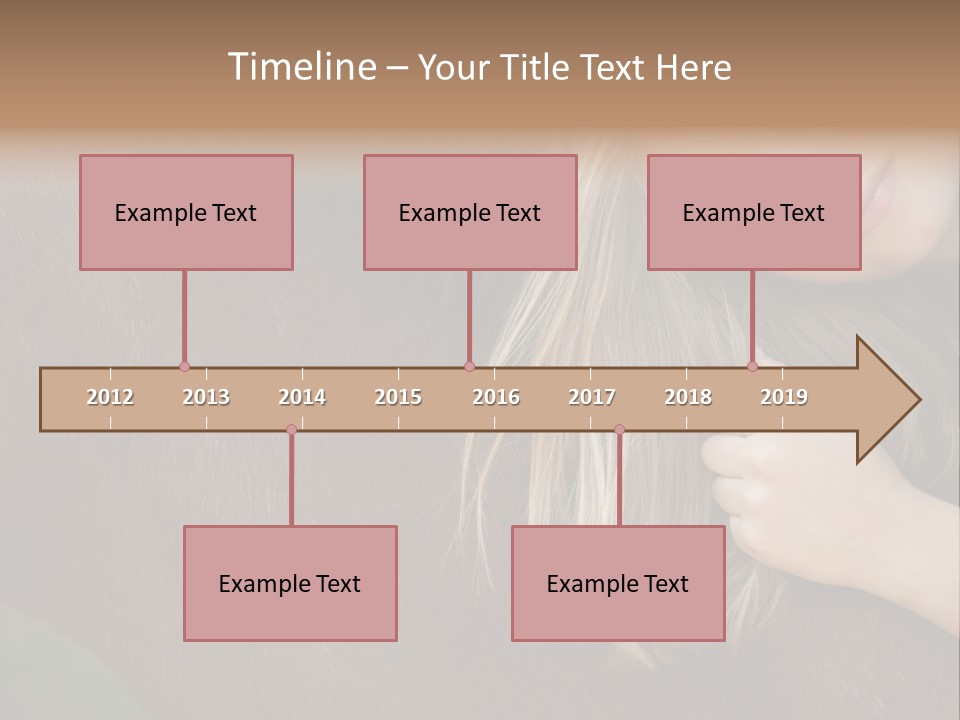 Timeline – Your Title Text Here

Example Text

Example Text

Example Text

2012 2013 2014 2015 2016 2017 2018 2019

Example Text

Example Text